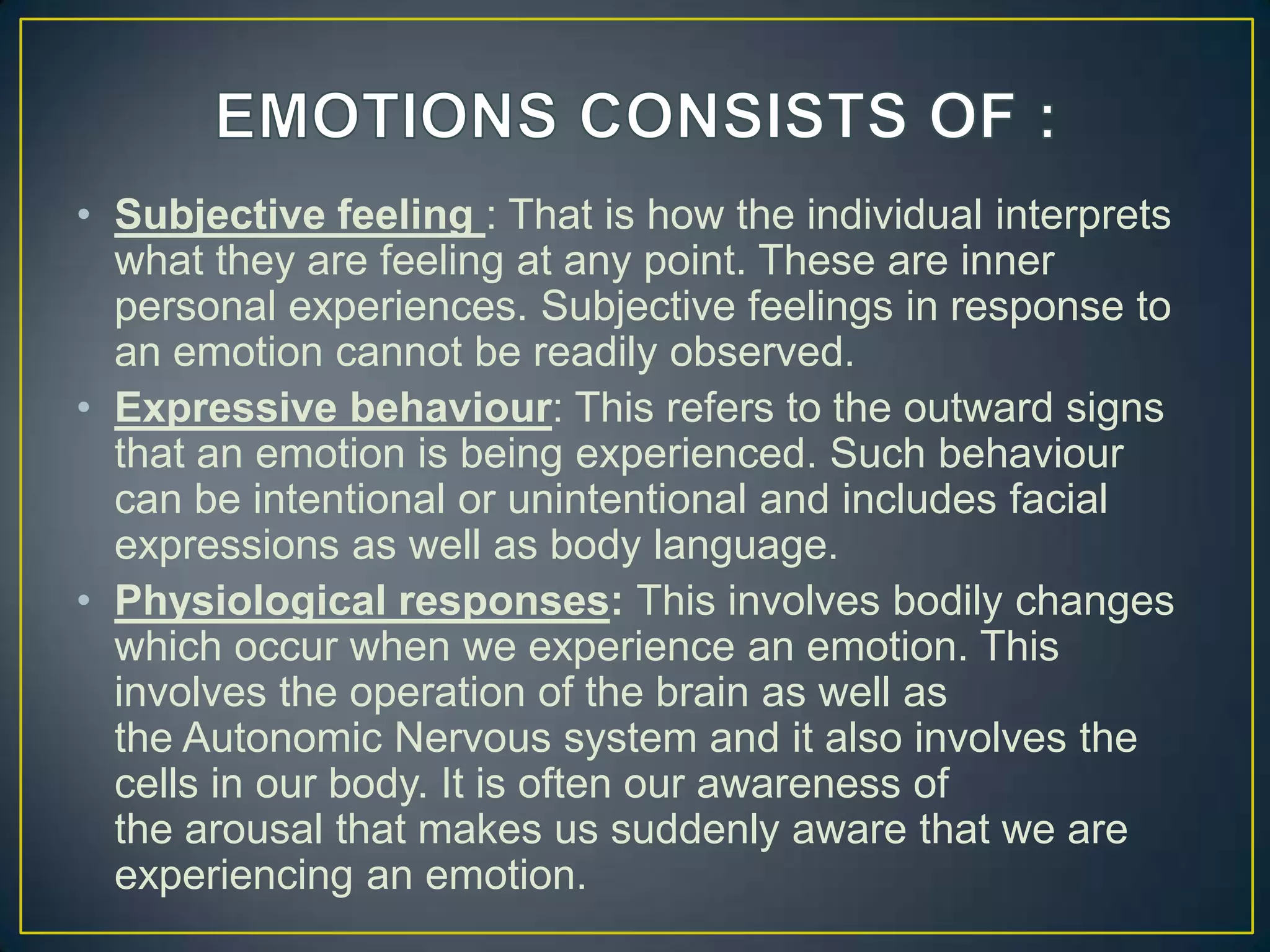 EMOTIONS CONSISTS OF :

• Subjective feeling : That is how the individual interprets what they are feeling at any point. These are inner personal experiences. Subjective feelings in response to an emotion cannot be readily observed.

• Expressive behaviour: This refers to the outward signs that an emotion is being experienced. Such behaviour can be intentional or unintentional and includes facial expressions as well as body language.

• Physiological responses: This involves bodily changes which occur when we experience an emotion. This involves the operation of the brain as well as the Autonomic Nervous system and it also involves the cells in our body. It is often our awareness of the arousal that makes us suddenly aware that we are experiencing an emotion.